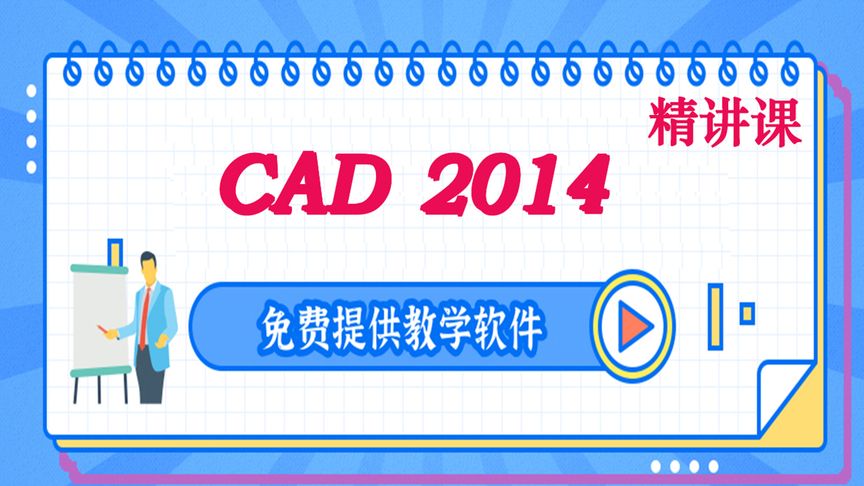 精讲课

CAD 2014

免费提供教学软件